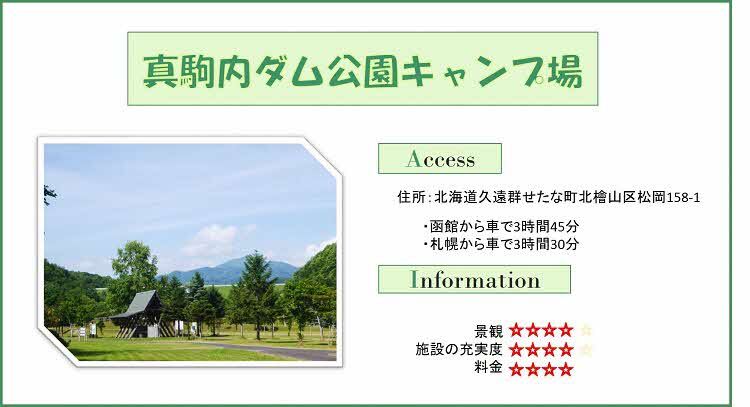 真駒内ダム公園キャンプ場

Access

住所：北海道久遠群せたな町北檜山区松岡158-1

・函館から車で3時間45分
・札幌から車で3時間30分

Information

景観 ★★★★☆
施設の充実度 ★★★★☆
料金 ★★★★